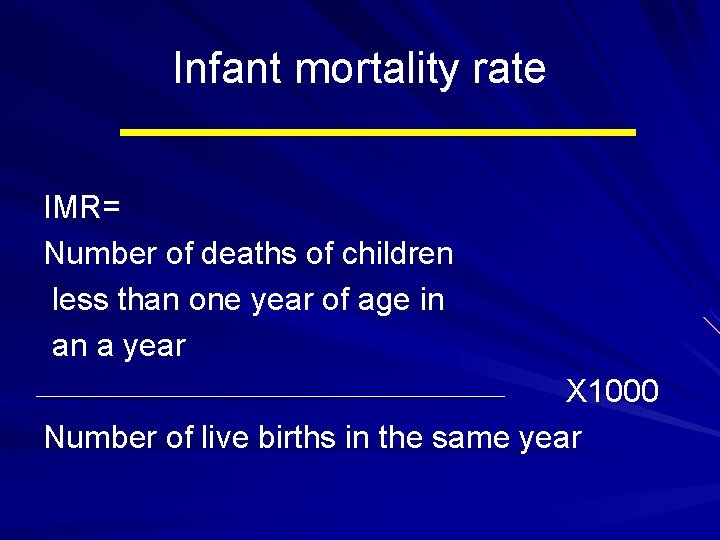 Infant mortality rate

IMR=

Number of deaths of children less than one year of age in an a year

X1000

Number of live births in the same year